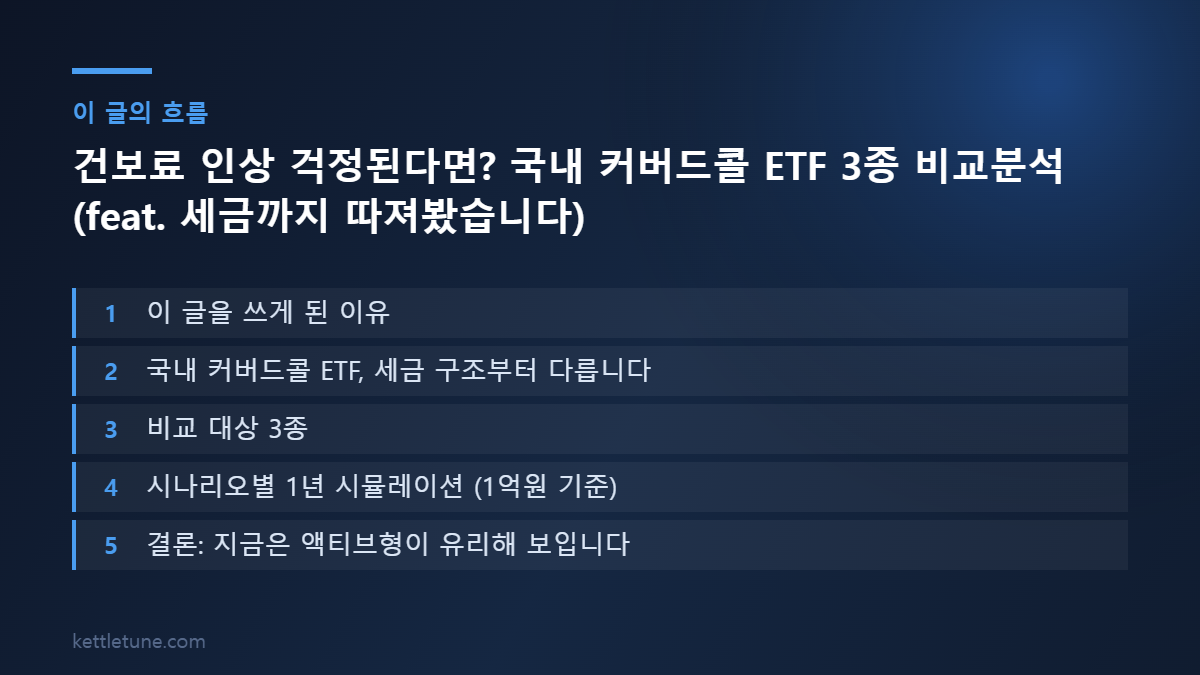 이 글의 흐름

건보료 인상 걱정된다면? 국내 커버드콜 ETF 3종 비교분석 (feat. 세금까지 따져봤습니다)

1 이 글을 쓰게 된 이유

2 국내 커버드콜 ETF, 세금 구조부터 다릅니다

3 비교 대상 3종

4 시나리오별 1년 시뮬레이션 (1억원 기준)

5 결론: 지금은 액티브형이 유리해 보입니다

kettletune.com